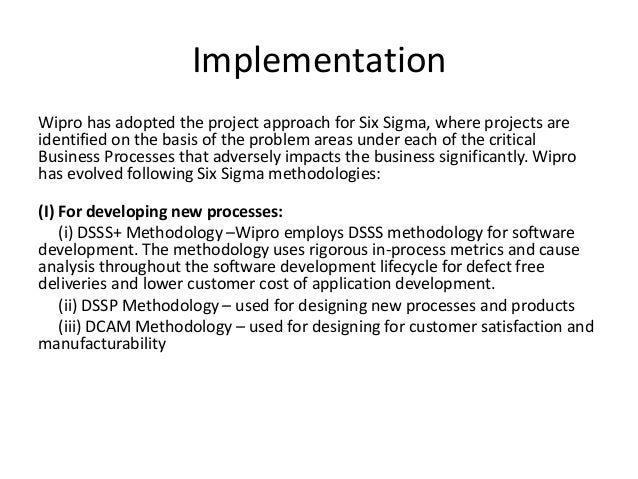 Implementation

Wipro has adopted the project approach for Six Sigma, where projects are identified on the basis of the problem areas under each of the critical Business Processes that adversely impacts the business significantly. Wipro has evolved following Six Sigma methodologies:

(I) For developing new processes:

(i) DSSS+ Methodology –Wipro employs DSSS methodology for software development. The methodology uses rigorous in-process metrics and cause analysis throughout the software development lifecycle for defect free deliveries and lower customer cost of application development.

(ii) DSSP Methodology – used for designing new processes and products

(iii) DCAM Methodology – used for designing for customer satisfaction and manufacturability